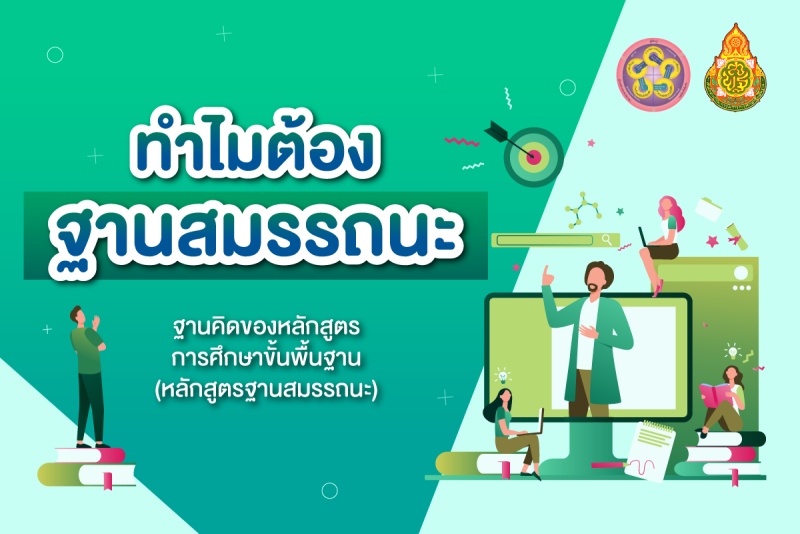 ทำไมต้อง
ฐานสมรรถนะ

ฐานคิดของหลักสูตร
การศึกษาขั้นพื้นฐาน
(หลักสูตรฐานสมรรถนะ)